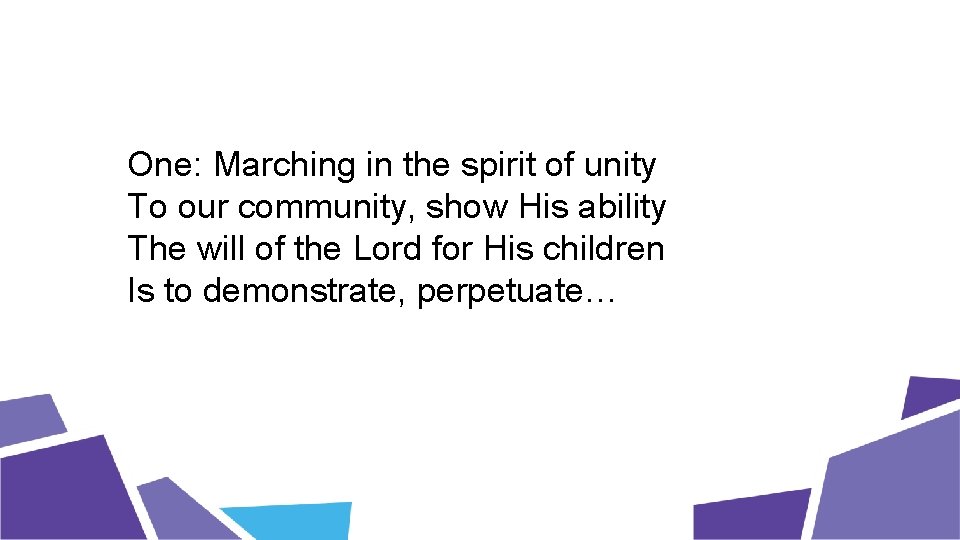 One: Marching in the spirit of unity
To our community, show His ability
The will of the Lord for His children
Is to demonstrate, perpetuate…